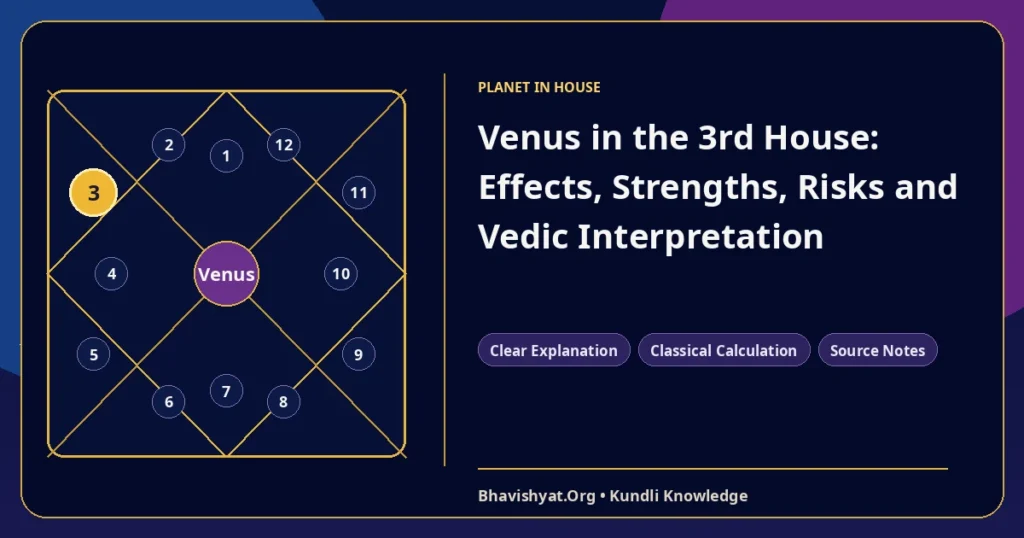 2
1
12
3
11
4
Venus
10
5
9
6
7
8

PLANET IN HOUSE

Venus in the 3rd House: Effects, Strengths, Risks and Vedic Interpretation

Clear Explanation
Classical Calculation
Source Notes

Bhavishyat.Org • Kundli Knowledge